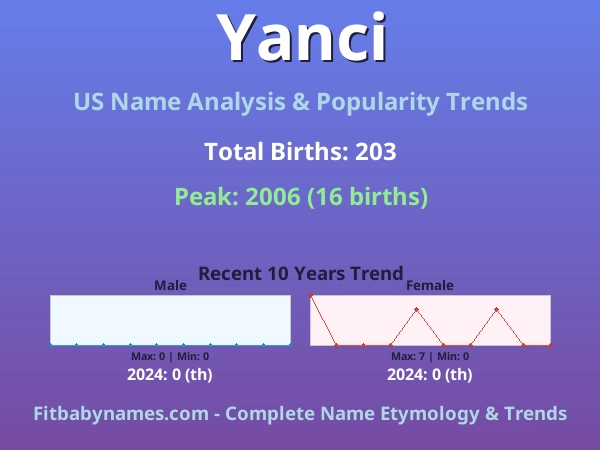 Yanci

US Name Analysis & Popularity Trends

Total Births: 203

Peak: 2006 (16 births)

Recent 10 Years Trend

Male

Max: 0 | Min: 0

2024: 0 (th)

Female

Max: 7 | Min: 0

2024: 0 (th)

Fitbabynames.com - Complete Name Etymology & Trends